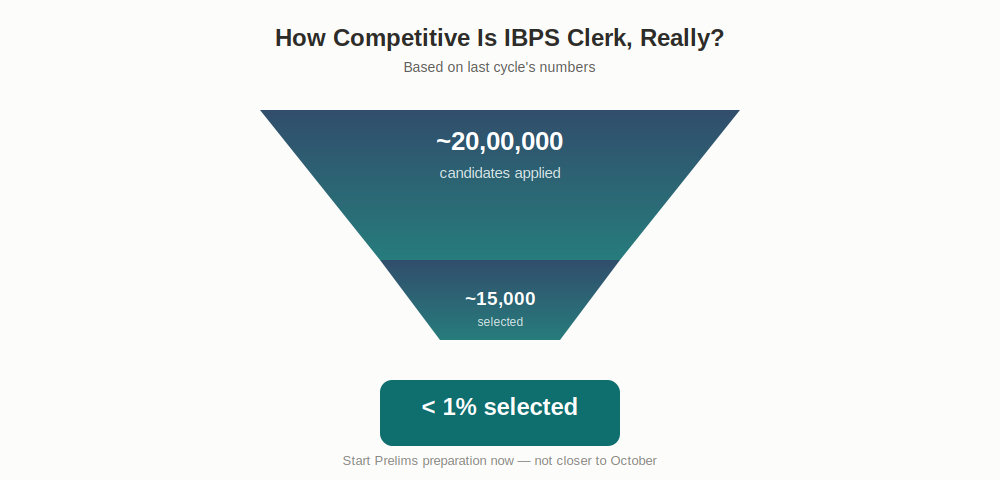 How Competitive Is IBPS Clerk, Really?

Based on last cycle's numbers

~20,00,000

candidates applied

~15,000

selected

< 1% selected

Start Prelims preparation now — not closer to October